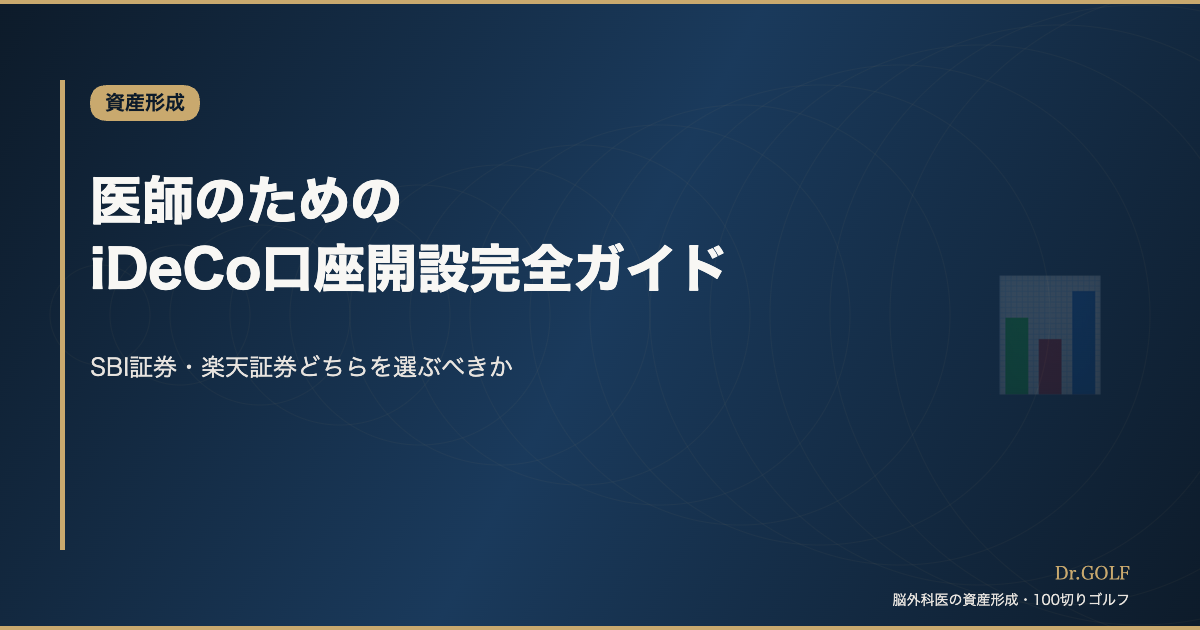 資産形成

医師のための
iDeCo口座開設完全ガイド

SBI証券・楽天証券どちらを選ぶべきか

Dr.GOLF
脳外科医の資産形成・100切りゴルフ